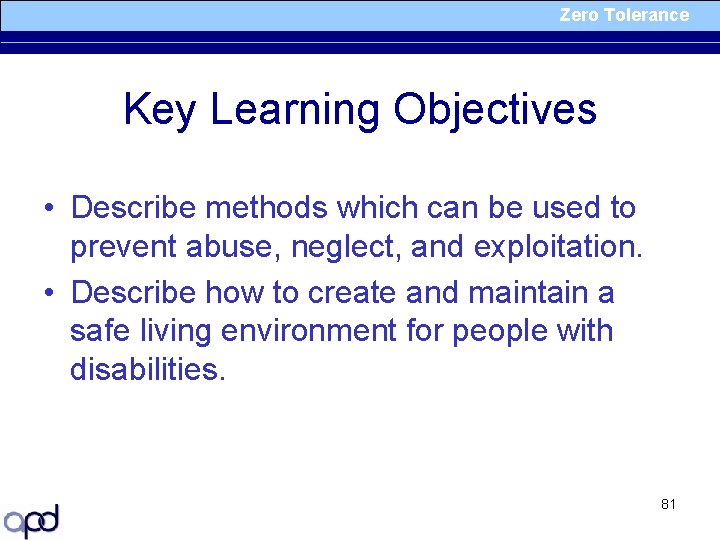 Zero Tolerance

Key Learning Objectives

• Describe methods which can be used to prevent abuse, neglect, and exploitation.
• Describe how to create and maintain a safe living environment for people with disabilities.

81

apd